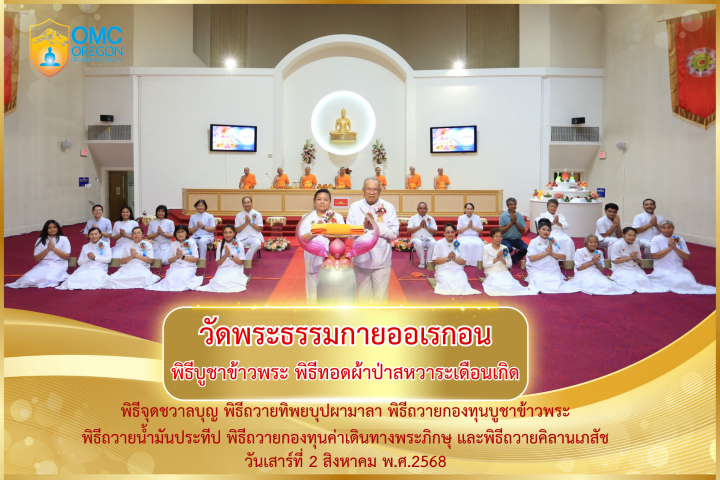 OMC OREGON

วัดพระธรรมกายออเรกอน

พิธีบูชาข้าวพระ พิธีทอดผ้าป่าสหวาระเดือนเกิด

พิธีจุดชวาลบุญ พิธีถวายทิพยบุปผามาลา พิธีถวายกองทุนบูชาข้าวพระ
พิธีถวายน้ำมันประทีป พิธีถวายกองทุนค่าเดินทางพระภิกษุ และพิธีถวายคิลานเภสัช
วันเสาร์ที่ 2 สิงหาคม พ.ศ.2568